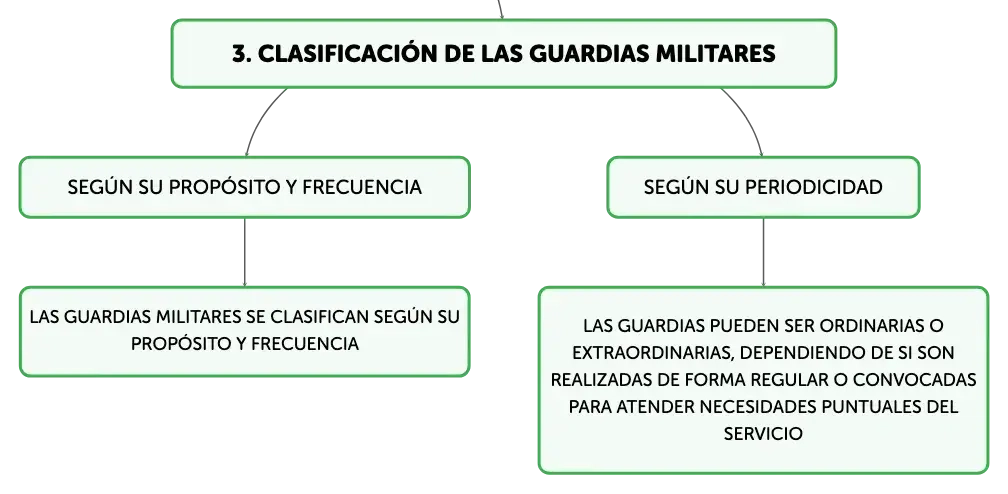 3. CLASIFICACIÓN DE LAS GUARDIAS MILITARES

SEGÚN SU PROPÓSITO Y FRECUENCIA

LAS GUARDIAS MILITARES SE CLASIFICAN SEGÚN SU PROPÓSITO Y FRECUENCIA

SEGÚN SU PERIODICIDAD

LAS GUARDIAS PUEDEN SER ORDINARIAS O EXTRAORDINARIAS, DEPENDIENDO DE SI SON REALIZADAS DE FORMA REGULAR O CONVOCADAS PARA ATENDER NECESIDADES PUNTUALES DEL SERVICIO